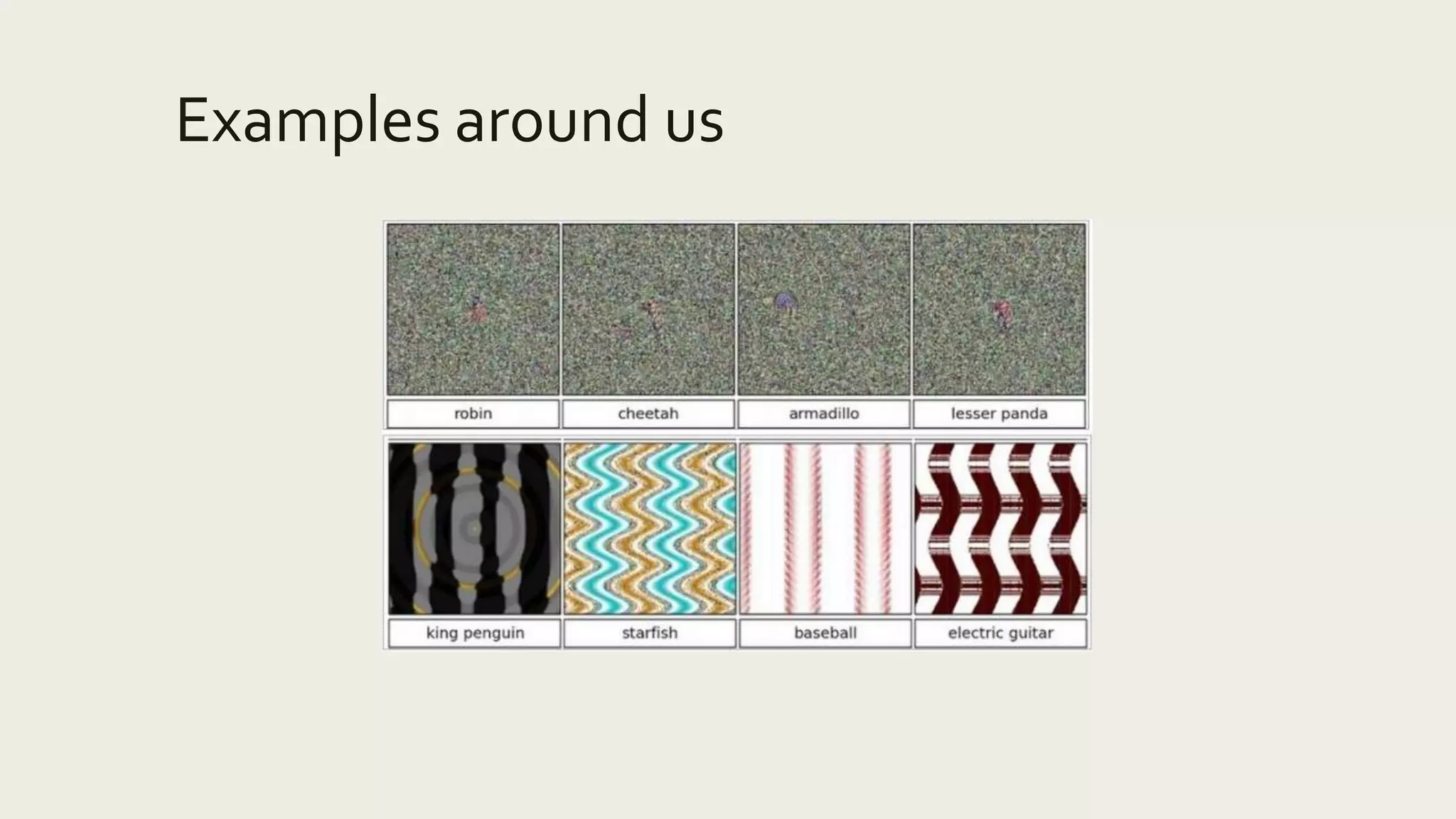 Examples around us

robin

cheetah

armadillo

lesser panda

king penguin

starfish

baseball

electric guitar